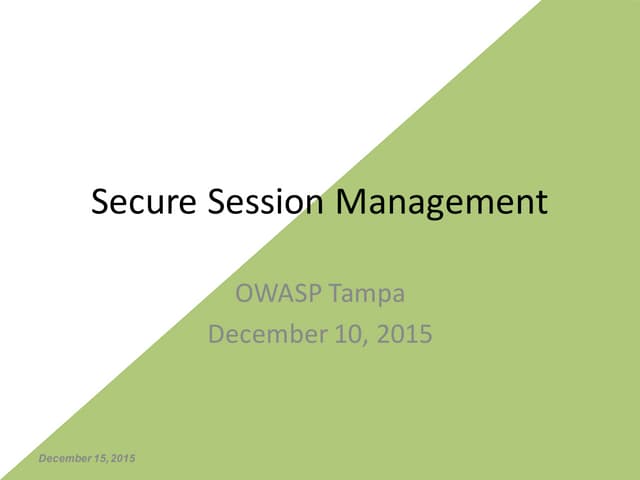 Secure Session Management

OWASP Tampa
December 10, 2015

December 15, 2015